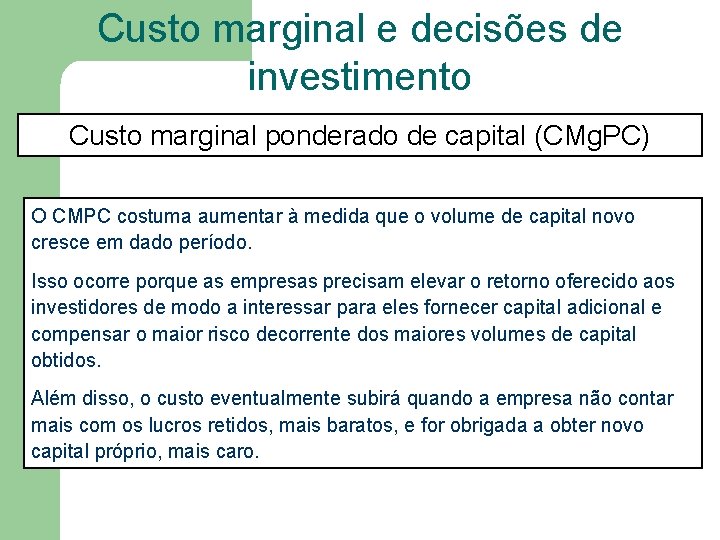 Custo marginal e decisões de investimento

Custo marginal ponderado de capital (CMgPC)

O CMPC costuma aumentar à medida que o volume de capital novo cresce em dado período.

Isso ocorre porque as empresas precisam elevar o retorno oferecido aos investidores de modo a interessar para eles fornecer capital adicional e compensar o maior risco decorrente dos maiores volumes de capital obtidos.

Além disso, o custo eventualmente subirá quando a empresa não contar mais com os lucros retidos, mais baratos, e for obrigada a obter novo capital próprio, mais caro.